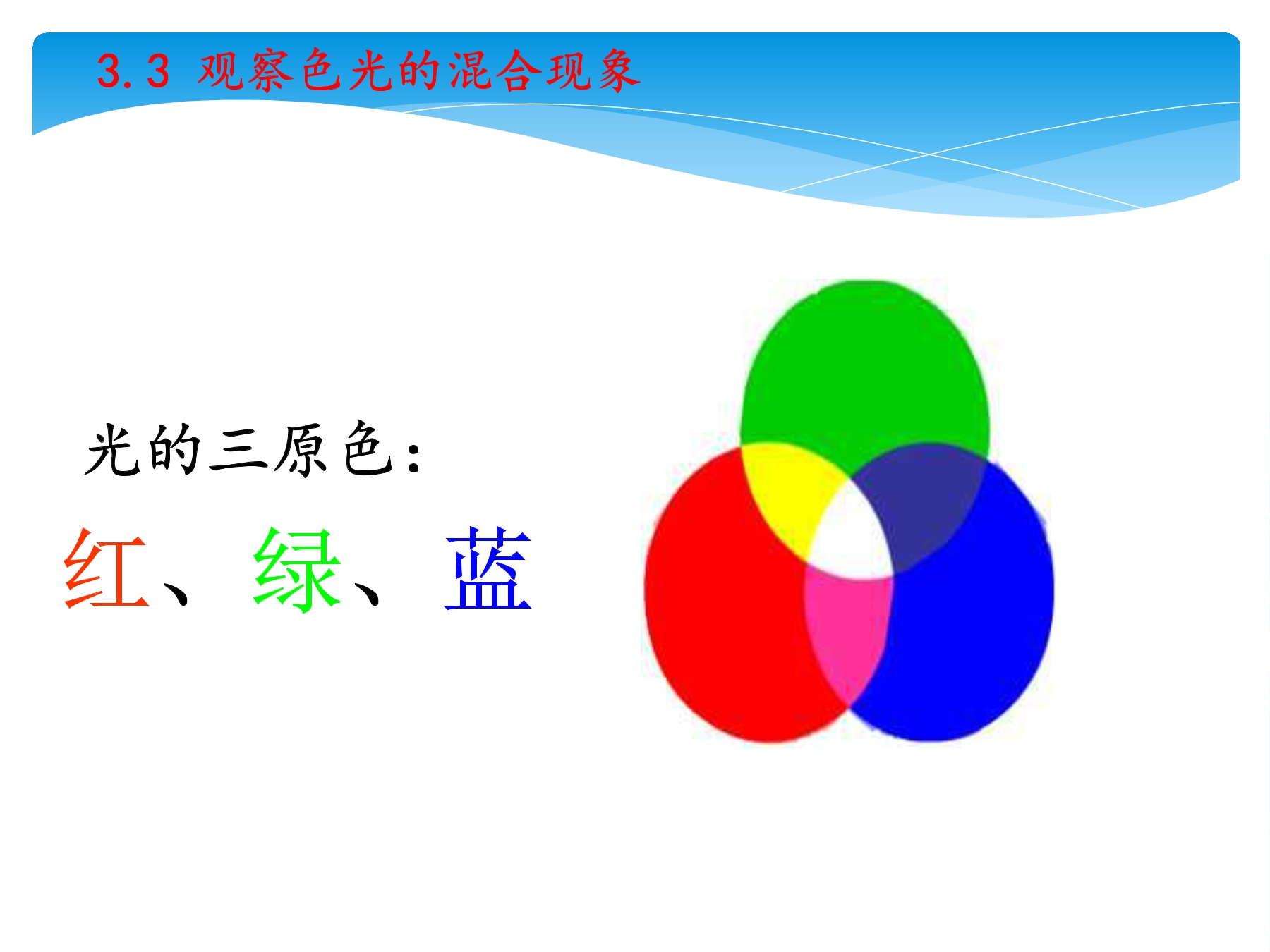 3.3 观察色光的混合现象

光的三原色：

红、绿、蓝